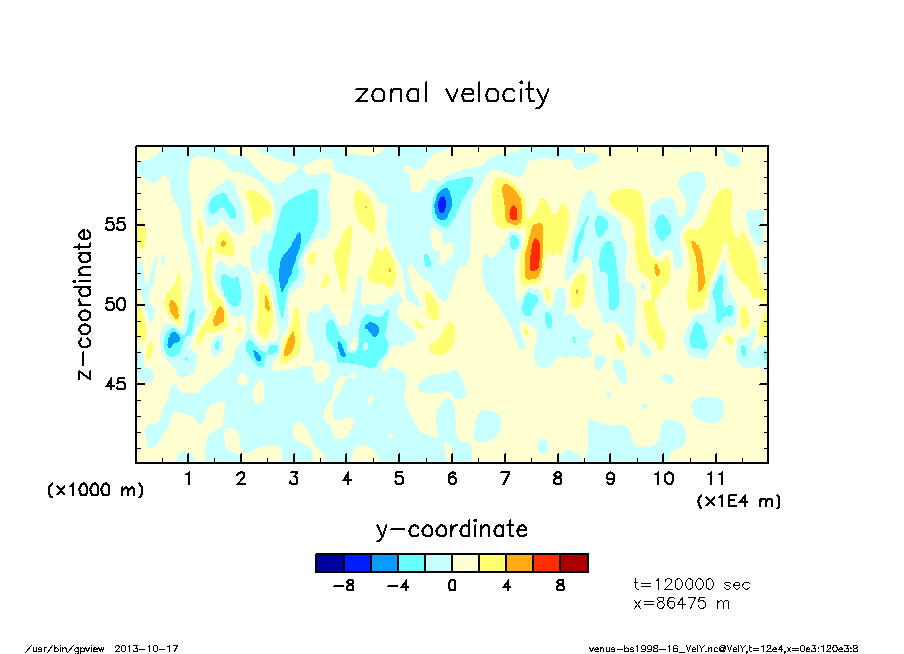 zonal velocity

z-coordinate

55
50
45

(x1000 m)

1 2 3 4 5 6 7 8 9 10 11

(x1E4 m)

y-coordinate

-8 -4 0 4 8

t=120000 sec
x=86475 m

/usr/bin/gpview 2013-10-17

venus-bs1998-16_VelY.nc@VelY,t=12e4,x=0e3:120e3:8